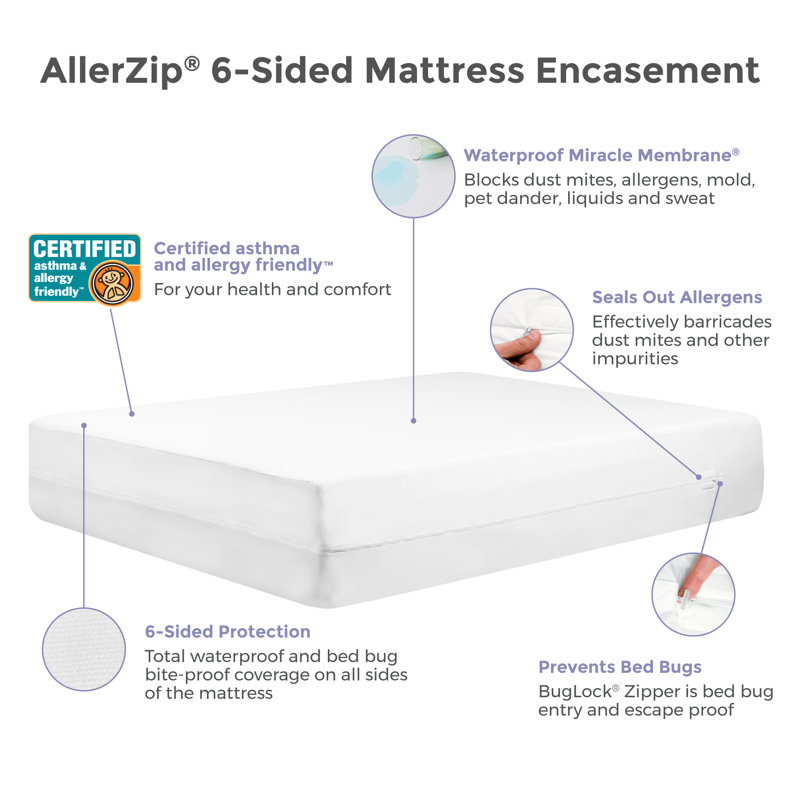 AllerZip® 6-Sided Mattress Encasement

Waterproof Miracle Membrane®
Blocks dust mites, allergens, mold, pet dander, liquids and sweat

CERTIFIED
asthma & allergy friendly™

Certified asthma and allergy friendly™
For your health and comfort

Seals Out Allergens
Effectively barricades dust mites and other impurities

6-Sided Protection
Total waterproof and bed bug bite-proof coverage on all sides of the mattress

Prevents Bed Bugs
BugLock® Zipper is bed bug entry and escape proof